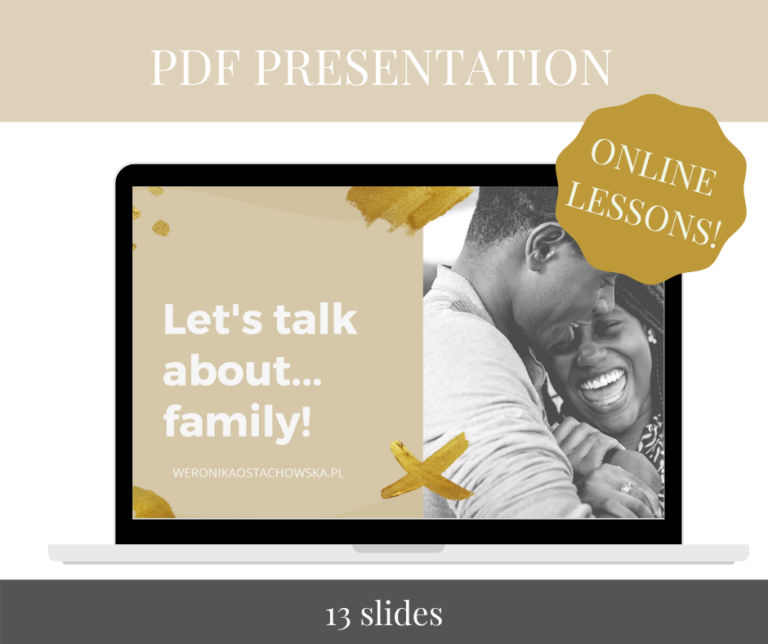 PDF PRESENTATION

ONLINE LESSONS!

Let's talk about... family!

WERONIKAOSTACHOWSKA.PL

13 slides